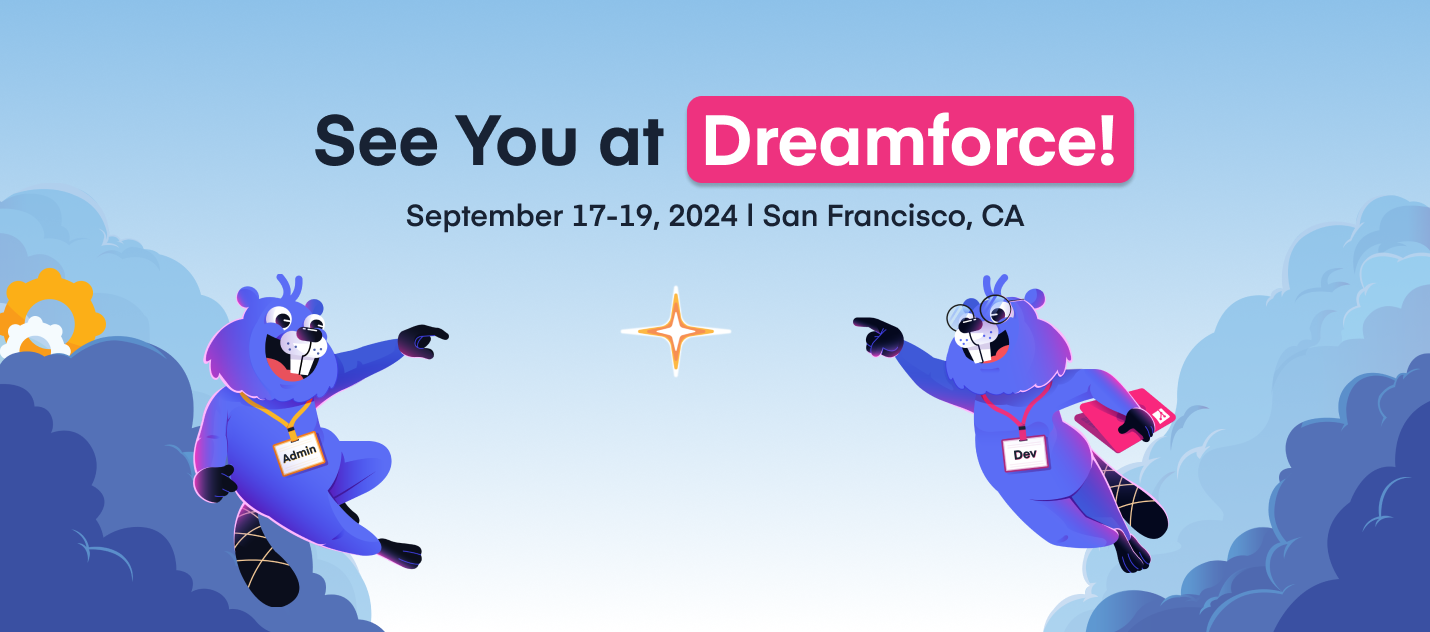 See You at Dreamforce!

September 17-19, 2024 | San Francisco, CA

Admin

Dev